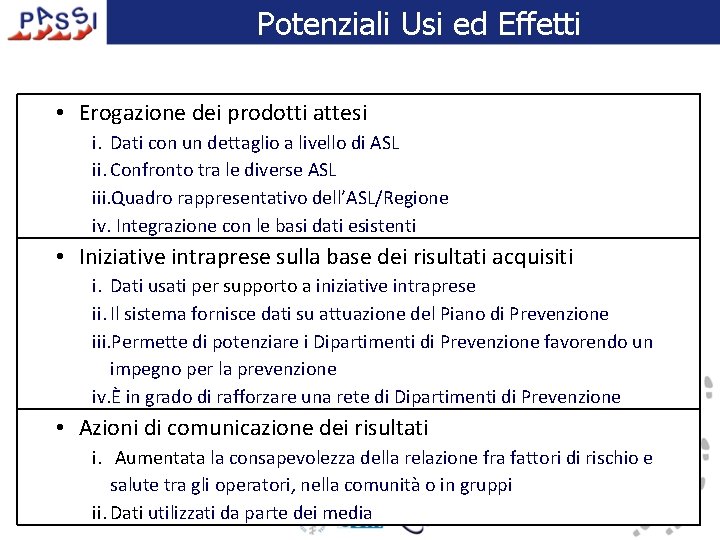 PASSI

Potenziali Usi ed Effetti

• Erogazione dei prodotti attesi
i. Dati con un dettaglio a livello di ASL
ii. Confronto tra le diverse ASL
iii. Quadro rappresentativo dell'ASL/Regione
iv. Integrazione con le basi dati esistenti

• Iniziative intraprese sulla base dei risultati acquisiti
i. Dati usati per supporto a iniziative intraprese
ii. Il sistema fornisce dati su attuazione del Piano di Prevenzione
iii. Permette di potenziare i Dipartimenti di Prevenzione favorendo un impegno per la prevenzione
iv. È in grado di rafforzare una rete di Dipartimenti di Prevenzione

• Azioni di comunicazione dei risultati
i. Aumentata la consapevolezza della relazione fra fattori di rischio e salute tra gli operatori, nella comunità o in gruppi
ii. Dati utilizzati da parte dei media